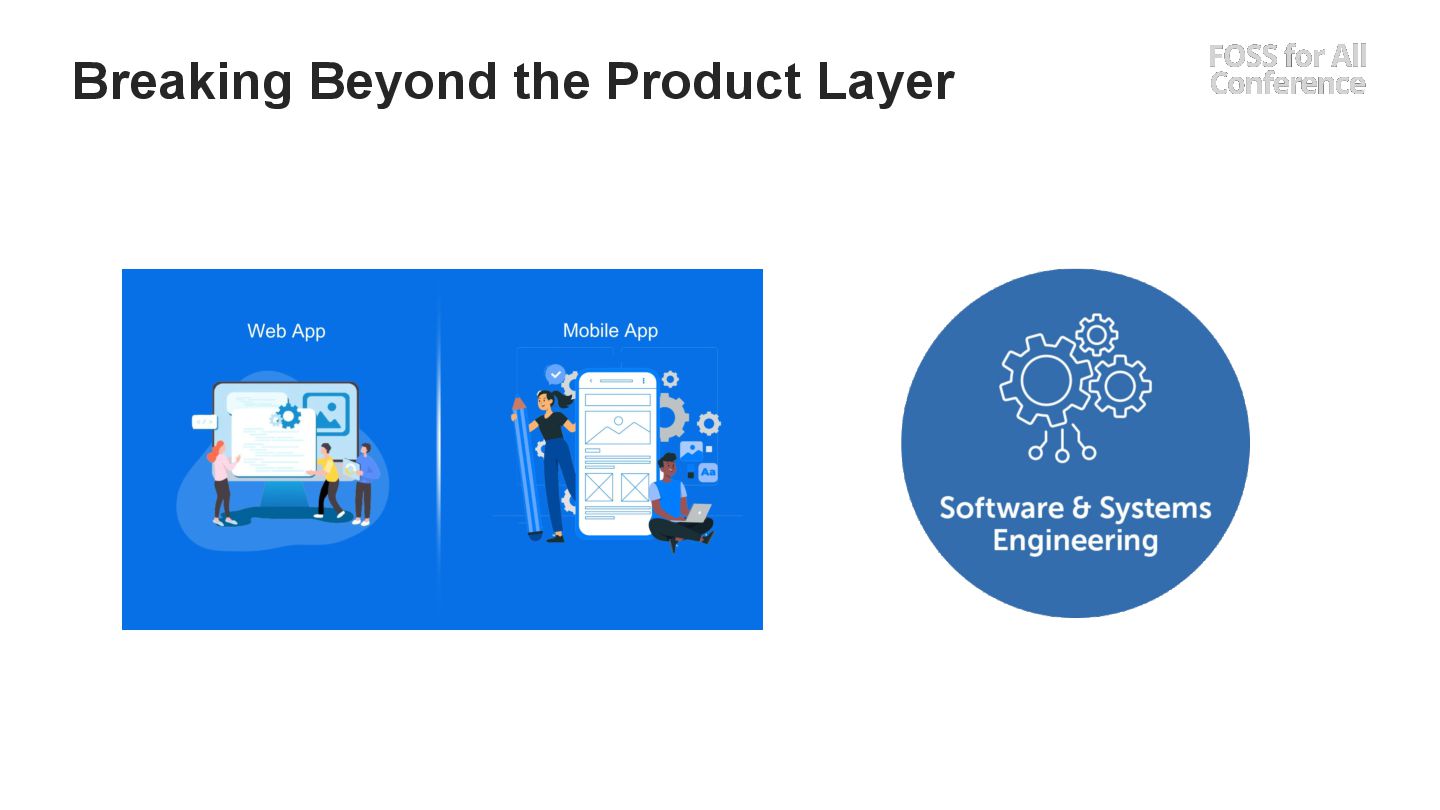 Breaking Beyond the Product Layer

FOSS for All Conference

Web App

Mobile App

Aa

Software & Systems Engineering